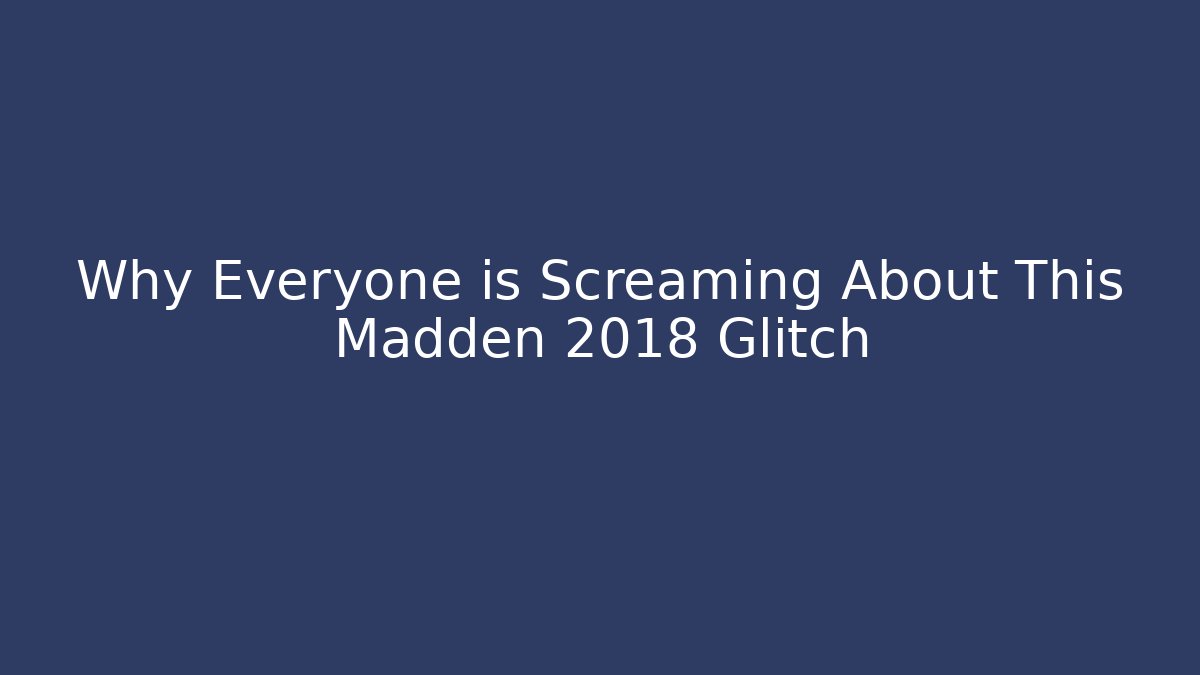 Why Everyone is Screaming About This Madden 2018 Glitch